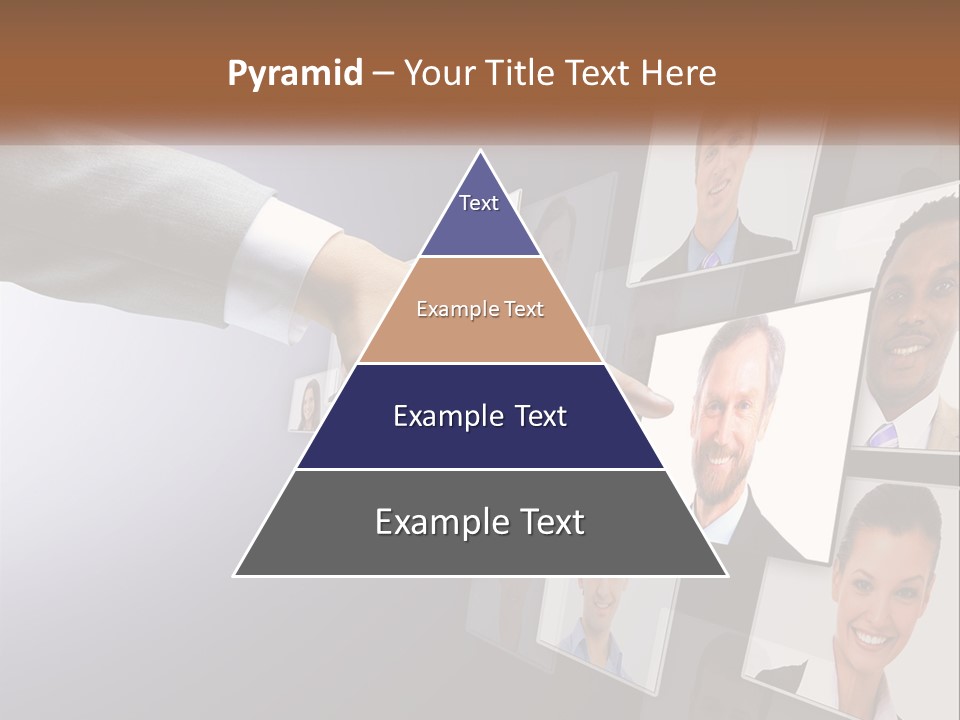 Pyramid – Your Title Text Here

Text

Example Text

Example Text

Example Text